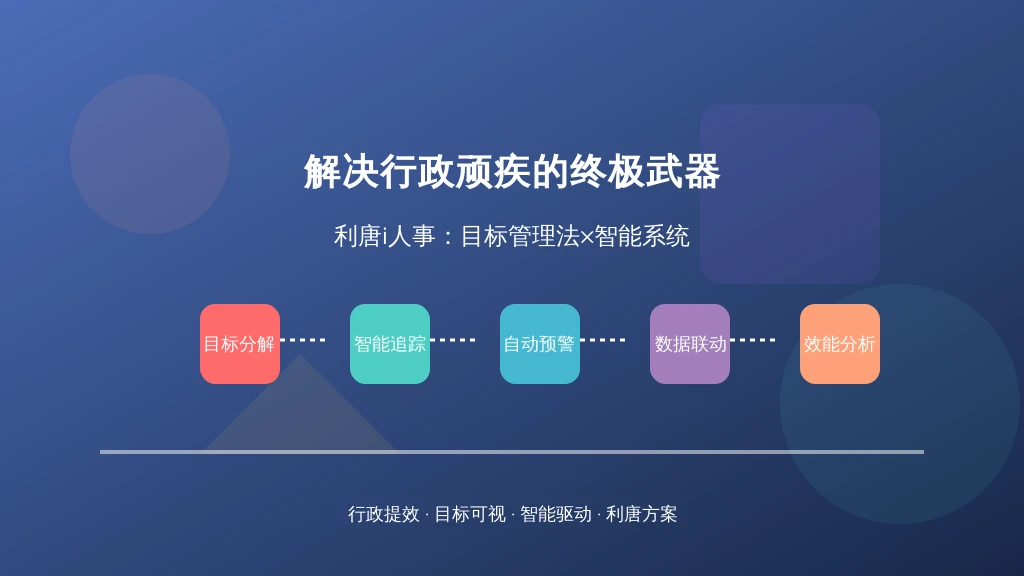 解决行政顽疾的终极武器

利唐i人事：目标管理法×智能系统

目标分解

智能追踪

自动预警

数据联动

效能分析

行政提效 · 目标可视 · 智能驱动 · 利唐方案